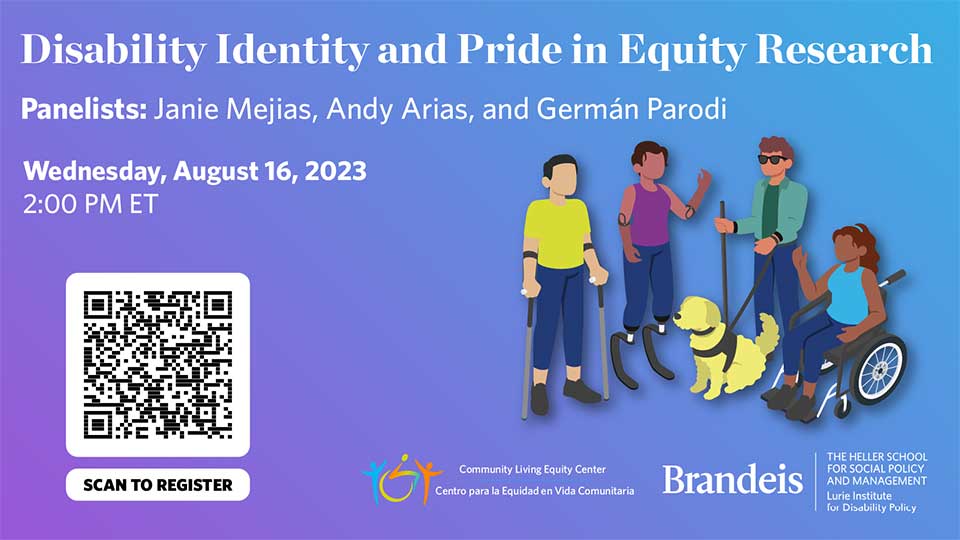 Disability Identity and Pride in Equity Research

Panelists: Janie Mejias, Andy Arias, and Germán Parodi

Wednesday, August 16, 2023
2:00 PM ET

SCAN TO REGISTER

Community Living Equity Center
Centro para la Equidad en Vida Comunitaria

Brandeis

THE HELLER SCHOOL FOR SOCIAL POLICY AND MANAGEMENT
Lurie Institute for Disability Policy